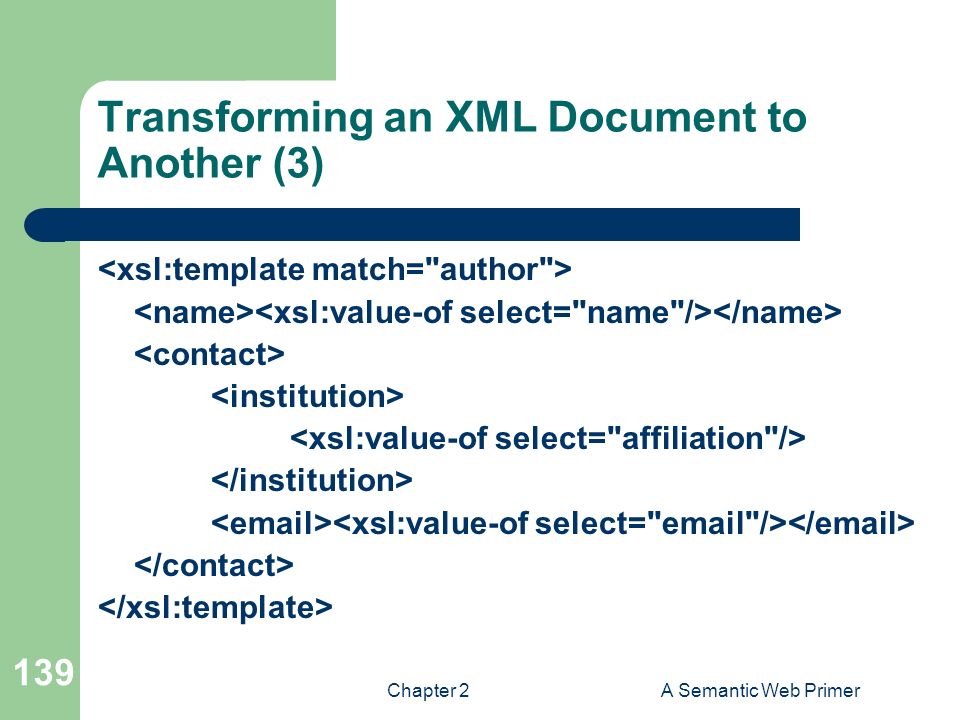 Transforming an XML Document to Another (3)

<xsl:template match="author">
<name><xsl:value-of select="name"/></name>
<contact>
<institution>
<xsl:value-of select="affiliation"/>
</institution>
<email><xsl:value-of select="email"/></email>
</contact>
</xsl:template>

139

Chapter 2

A Semantic Web Primer